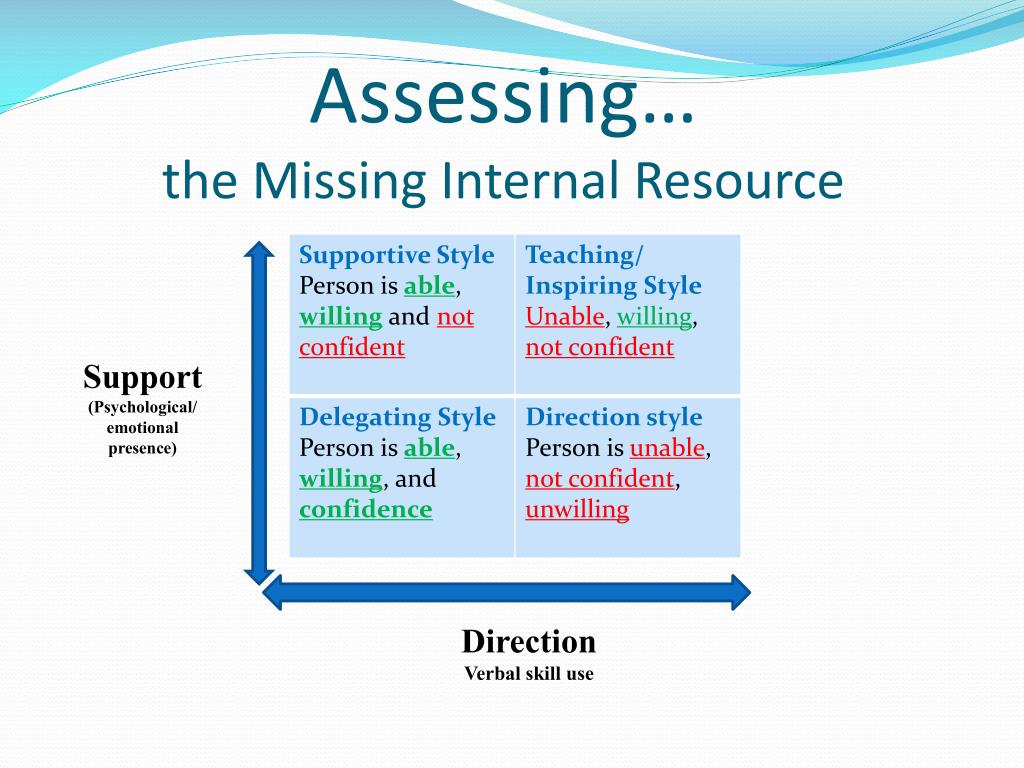 Assessing…
the Missing Internal Resource

Support
(Psychological/ emotional presence)

| Supportive Style Person is able, willing and not confident | Teaching/ Inspiring Style Unable, willing, not confident |
|---|---|
| Delegating Style Person is able, willing, and confidence | Direction style Person is unable, not confident, unwilling |

Direction
Verbal skill use